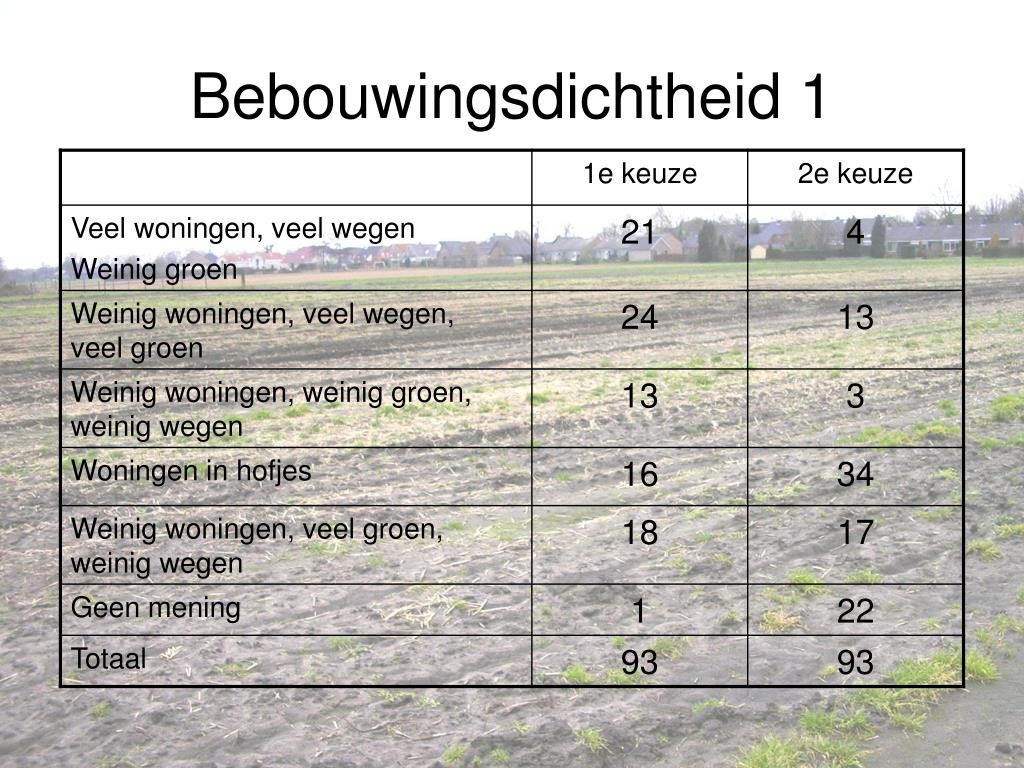 Bebouwingsdichtheid 1

| | 1e keuze | 2e keuze |
|---|---|---|
| Veel woningen, veel wegen Weinig groen | 21 | 4 |
| Weinig woningen, veel wegen, veel groen | 24 | 13 |
| Weinig woningen, weinig groen, weinig wegen | 13 | 3 |
| Woningen in hofjes | 16 | 34 |
| Weinig woningen, veel groen, weinig wegen | 18 | 17 |
| Geen mening | 1 | 22 |
| Totaal | 93 | 93 |